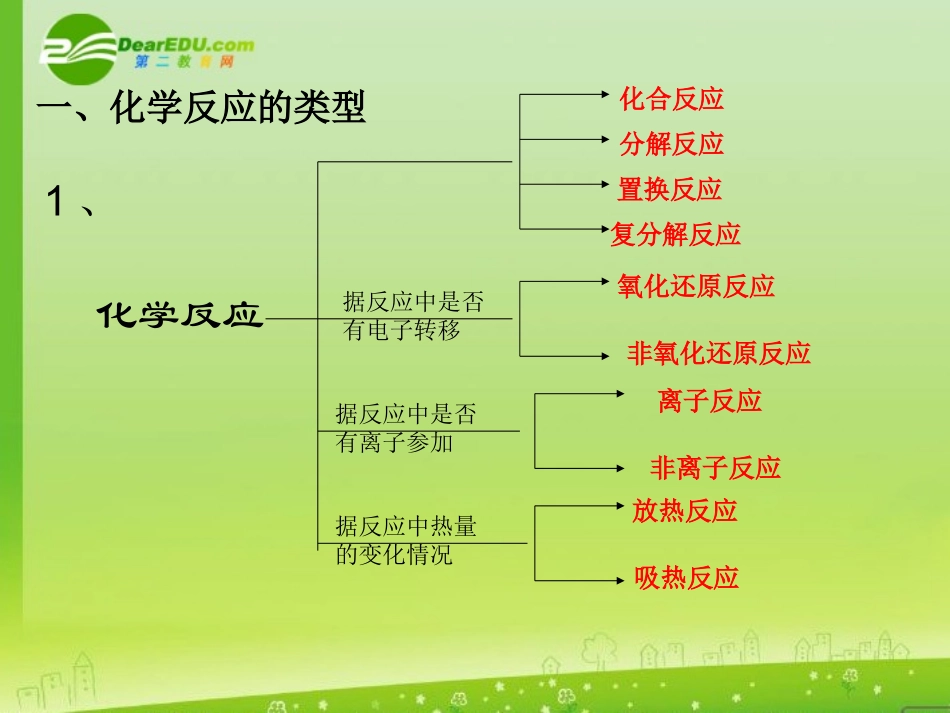 DearEDU.com
第二教育网

一、化学反应的类型

1、

化学反应

化合反应
分解反应
置换反应
复分解反应

据反应中是否有电子转移
氧化还原反应
非氧化还原反应

据反应中是否有离子参加
离子反应
非离子反应

据反应中热量的变化情况
放热反应
吸热反应